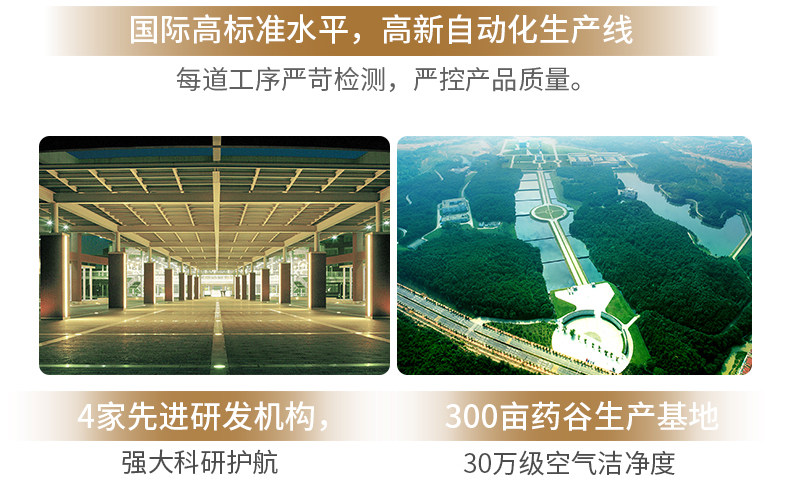 国际高标准水平，高新自动化生产线

每道工序严苛检测，严控产品质量。

4家先进研发机构，

强大科研护航

300亩药谷生产基地

30万级空气洁净度